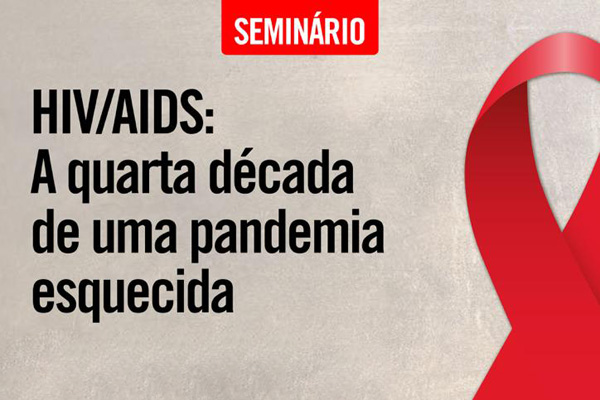 SEMINÁRIO

HIV/AIDS:
A quarta década de uma pandemia esquecida